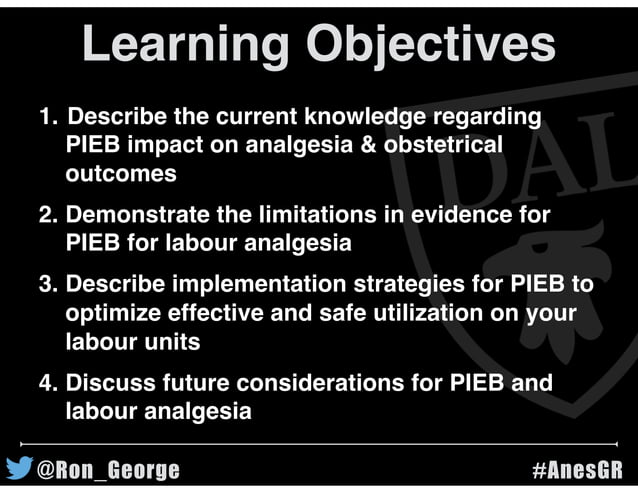 Learning Objectives

1. Describe the current knowledge regarding PIEB impact on analgesia & obstetrical outcomes

2. Demonstrate the limitations in evidence for PIEB for labour analgesia

3. Describe implementation strategies for PIEB to optimize effective and safe utilization on your labour units

4. Discuss future considerations for PIEB and labour analgesia

DAL

@Ron_George

#AnesGR